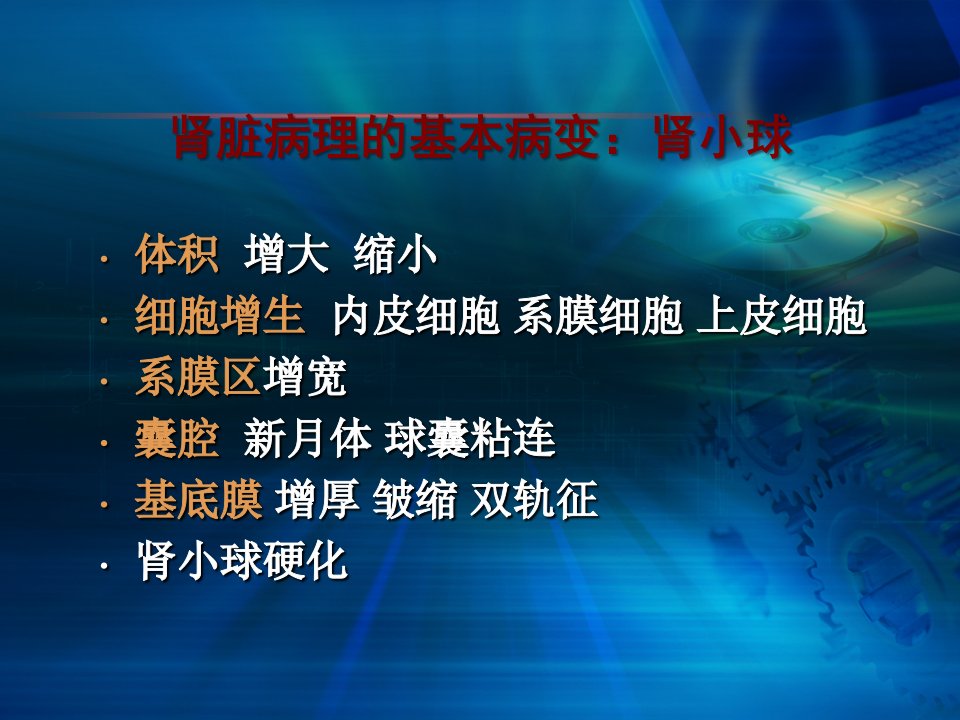 肾脏病理的基本病变：肾小球

· 体积 增大 缩小
· 细胞增生 内皮细胞 系膜细胞 上皮细胞
· 系膜区增宽
· 囊腔 新月体 球囊粘连
· 基底膜 增厚 皱缩 双轨征
· 肾小球硬化